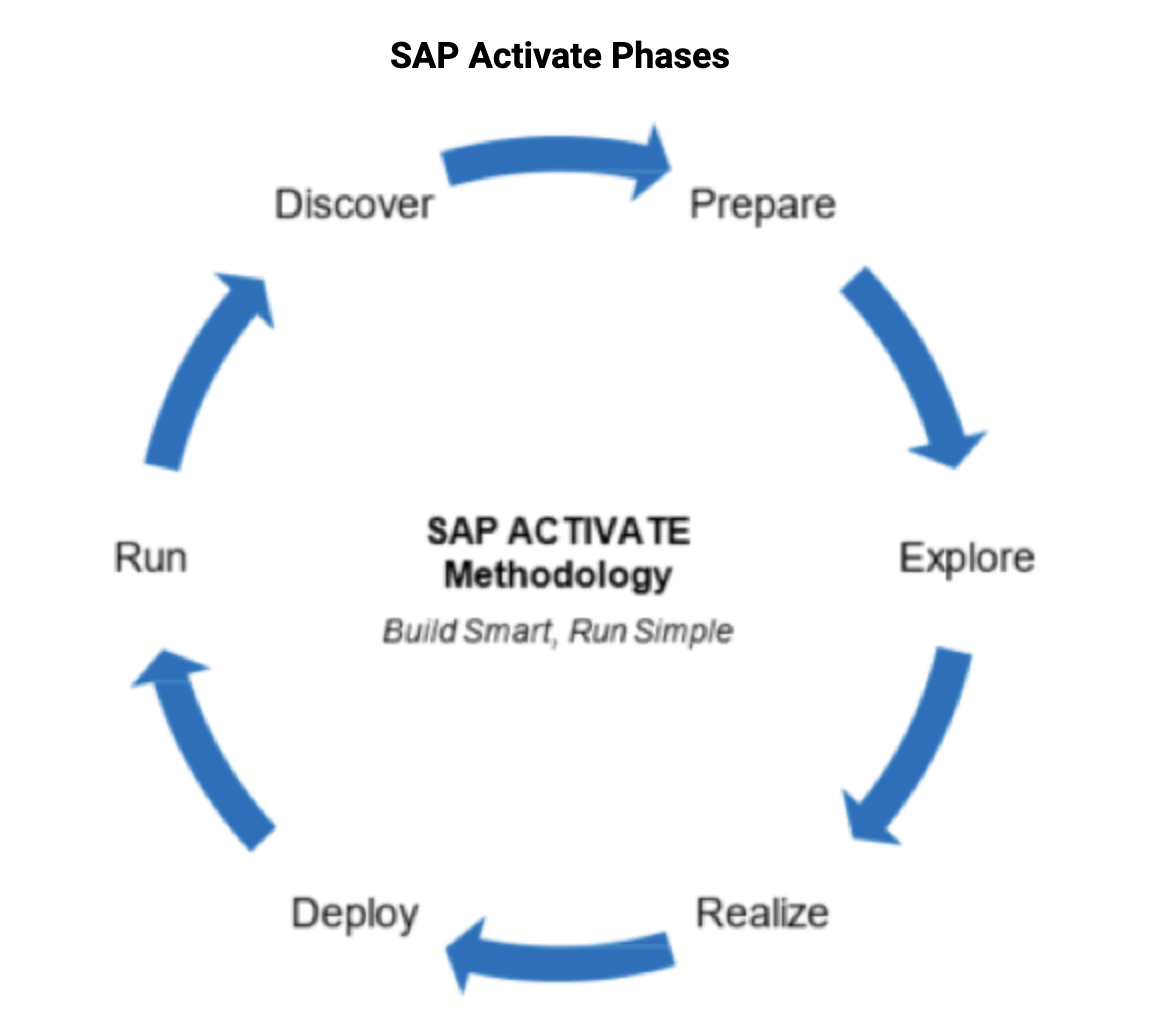 SAP Activate Phases

Discover

Prepare

Explore

Realize

Deploy

Run

SAP ACTIVATE Methodology

Build Smart, Run Simple